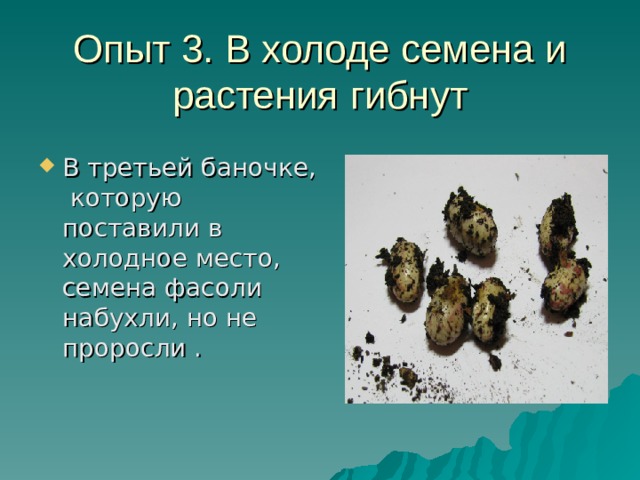 Опыт 3. В холоде семена и растения гибнут

В третьей баночке, которую поставили в холодное место, семена фасоли набухли, но не проросли .